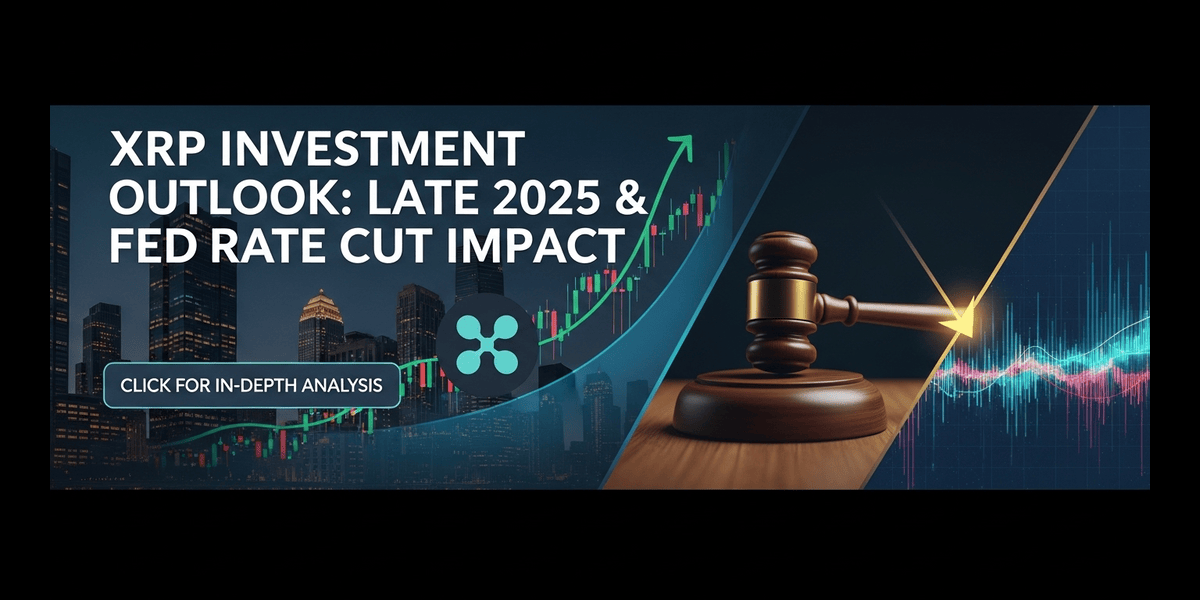 XRP INVESTMENT OUTLOOK: LATE 2025 & FED RATE CUT IMPACT

CLICK FOR IN-DEPTH ANALYSIS